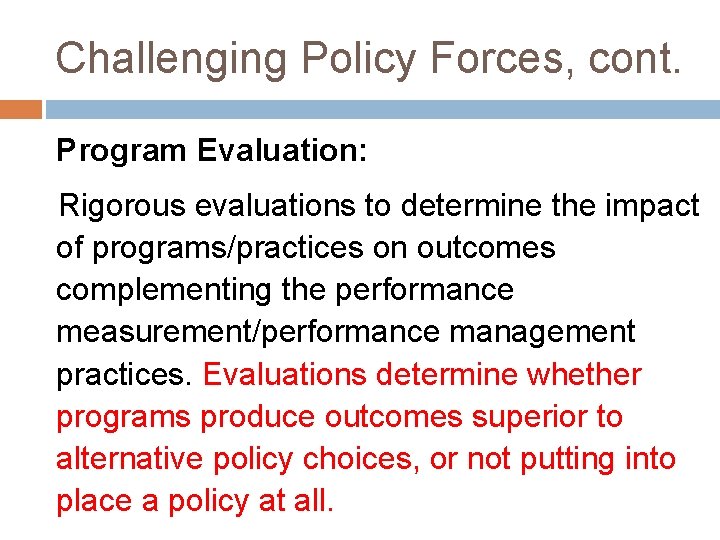 Challenging Policy Forces, cont.

Program Evaluation:

Rigorous evaluations to determine the impact of programs/practices on outcomes complementing the performance measurement/performance management practices. Evaluations determine whether programs produce outcomes superior to alternative policy choices, or not putting into place a policy at all.